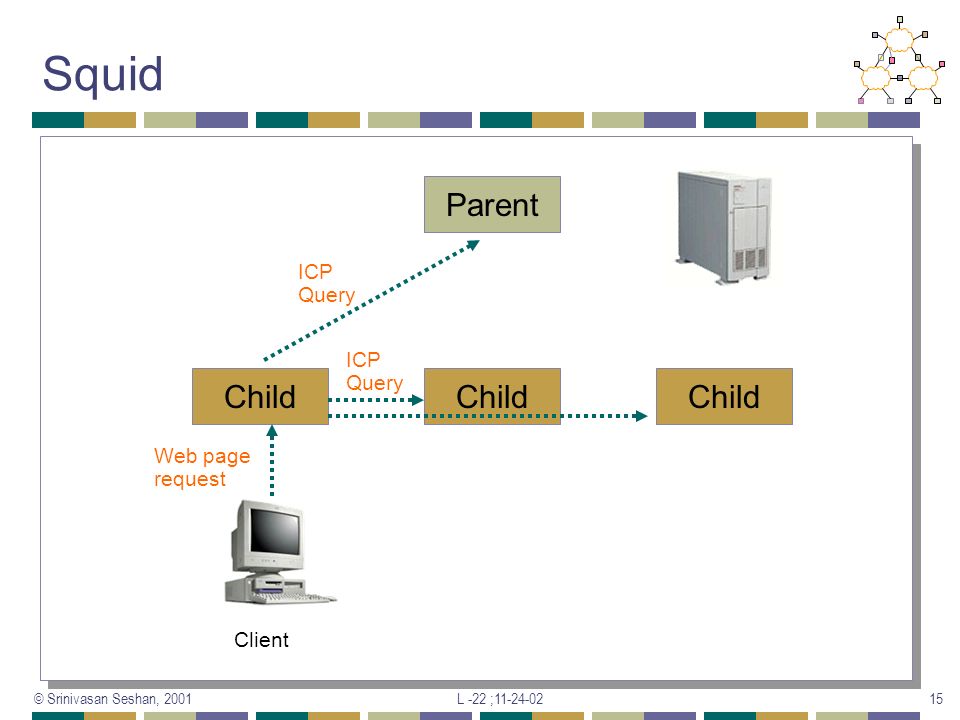 Squid

Parent

ICP Query

ICP Query

Child

Child

Child

Web page request

Client

© Srinivasan Seshan, 2001

L -22 ;11-24-02

15